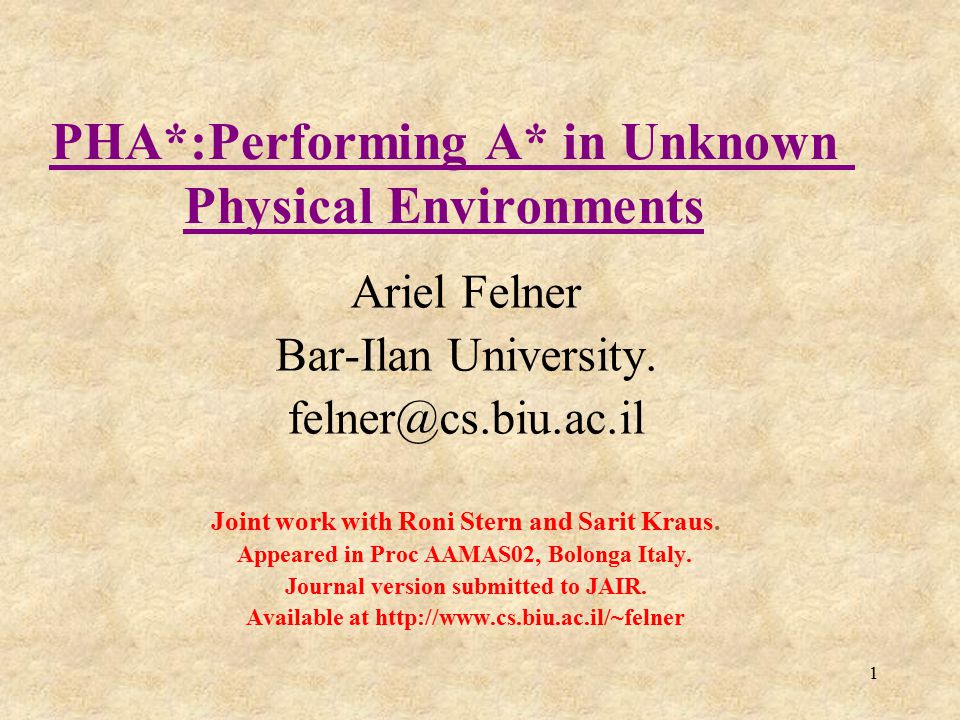 PHA*:Performing A* in Unknown Physical Environments

Ariel Felner
Bar-Ilan University.
felner@cs.biu.ac.il

Joint work with Roni Stern and Sarit Kraus.
Appeared in Proc AAMAS02, Bolonga Italy.
Journal version submitted to JAIR.
Available at http://www.cs.biu.ac.il/~felner

1